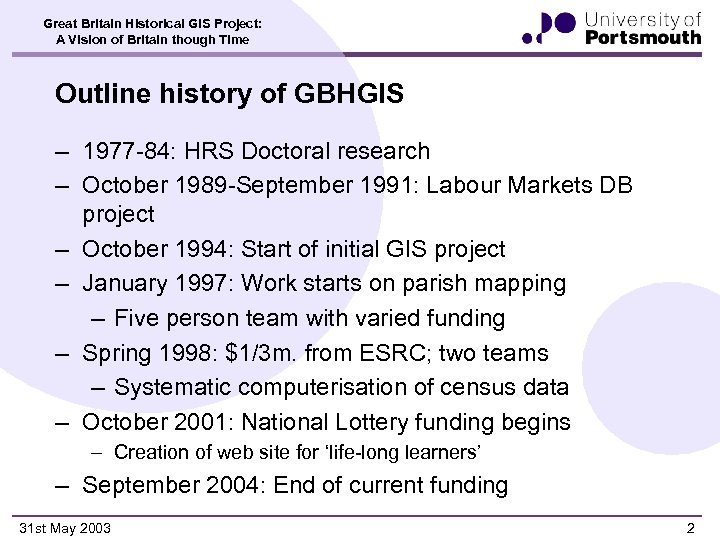 Great Britain Historical GIS Project:
A Vision of Britain though Time

University of
Portsmouth

Outline history of GBHGIS

– 1977-84: HRS Doctoral research
– October 1989-September 1991: Labour Markets DB project
– October 1994: Start of initial GIS project
– January 1997: Work starts on parish mapping
– Five person team with varied funding
– Spring 1998: \$1/3m. from ESRC; two teams
– Systematic computerisation of census data
– October 2001: National Lottery funding begins
– Creation of web site for 'life-long learners'
– September 2004: End of current funding

31st May 2003

2